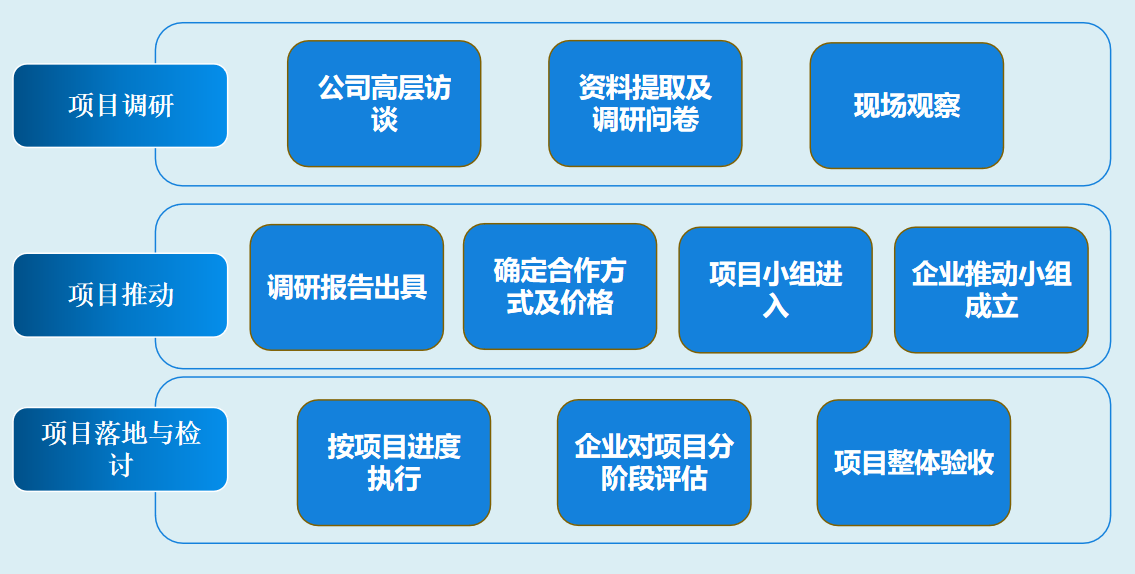 项目调研

公司高层访谈

资料提取及调研问卷

现场观察

项目推动

调研报告出具

确定合作方式及价格

项目小组进入

企业推动小组成立

项目落地与检讨

按项目进度执行

企业对项目分阶段评估

项目整体验收